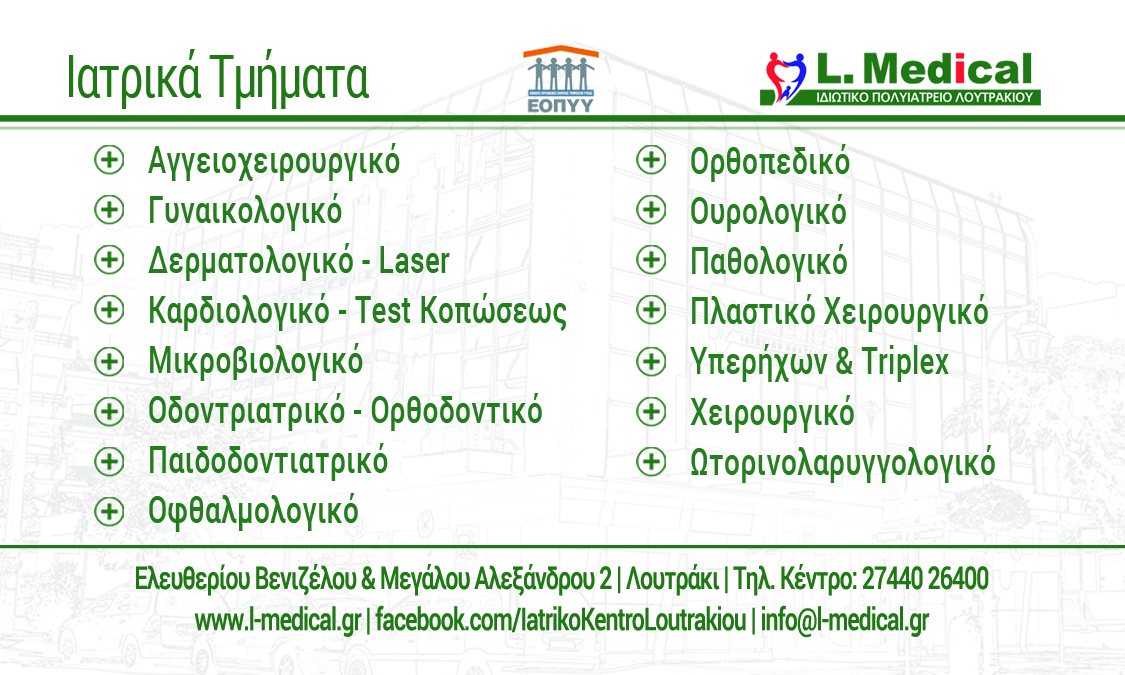 Ιατρικά Τμήματα

ΕΟΠΥΥ

L. Medical
ΙΔΙΩΤΙΚΟ ΠΟΛΥΙΑΤΡΕΙΟ ΛΟΥΤΡΑΚΙΟΥ

Αγγειοχειρουργικό
Γυναικολογικό
Δερματολογικό - Laser
Καρδιολογικό - Test Κοπώσεως
Μικροβιολογικό
Οδοντριατρικό - Ορθοδοντικό
Παιδοδοντιατρικό
Οφθαλμολογικό

Ορθοπεδικό
Ουρολογικό
Παθολογικό
Πλαστικό Χειρουργικό
Υπερήχων & Triplex
Χειρουργικό
Ωτορινολαρυγγολογικό

Ελευθερίου Βενιζέλου & Μεγάλου Αλεξάνδρου 2 | Λουτράκι | Τηλ. Κέντρο: 27440 26400
www.l-medical.gr | facebook.com/IatrikoKentroLoutrakiou | info@l-medical.gr